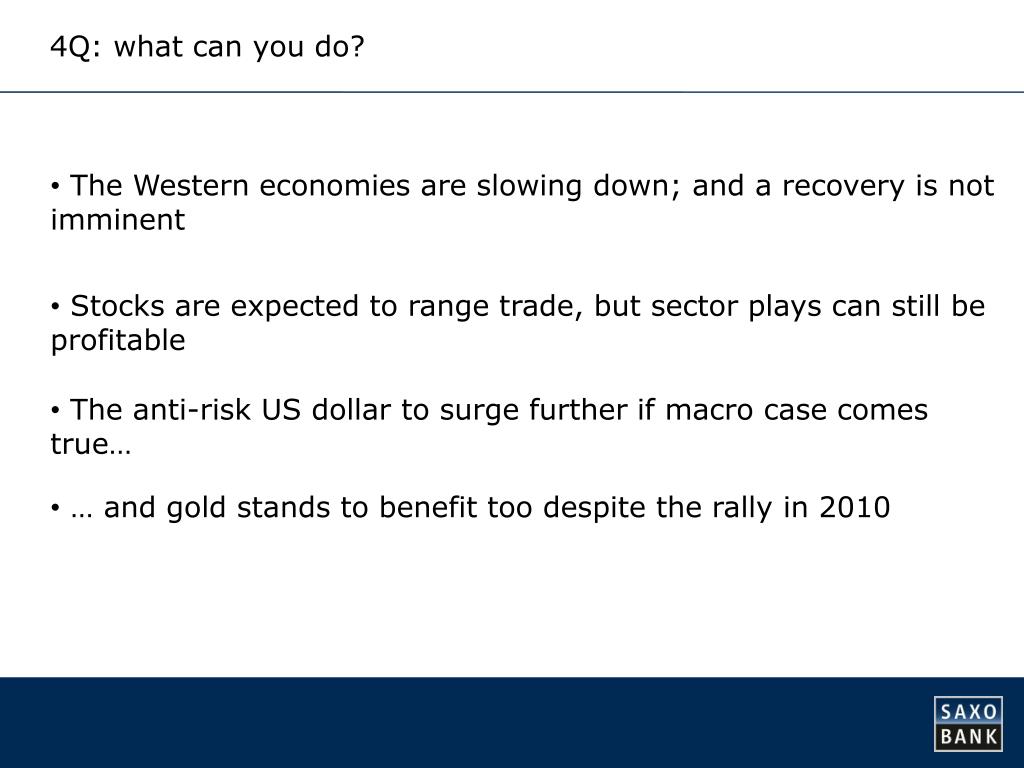 4Q: what can you do?

• The Western economies are slowing down; and a recovery is not imminent

• Stocks are expected to range trade, but sector plays can still be profitable

• The anti-risk US dollar to surge further if macro case comes true…

• … and gold stands to benefit too despite the rally in 2010

SAXO
BANK